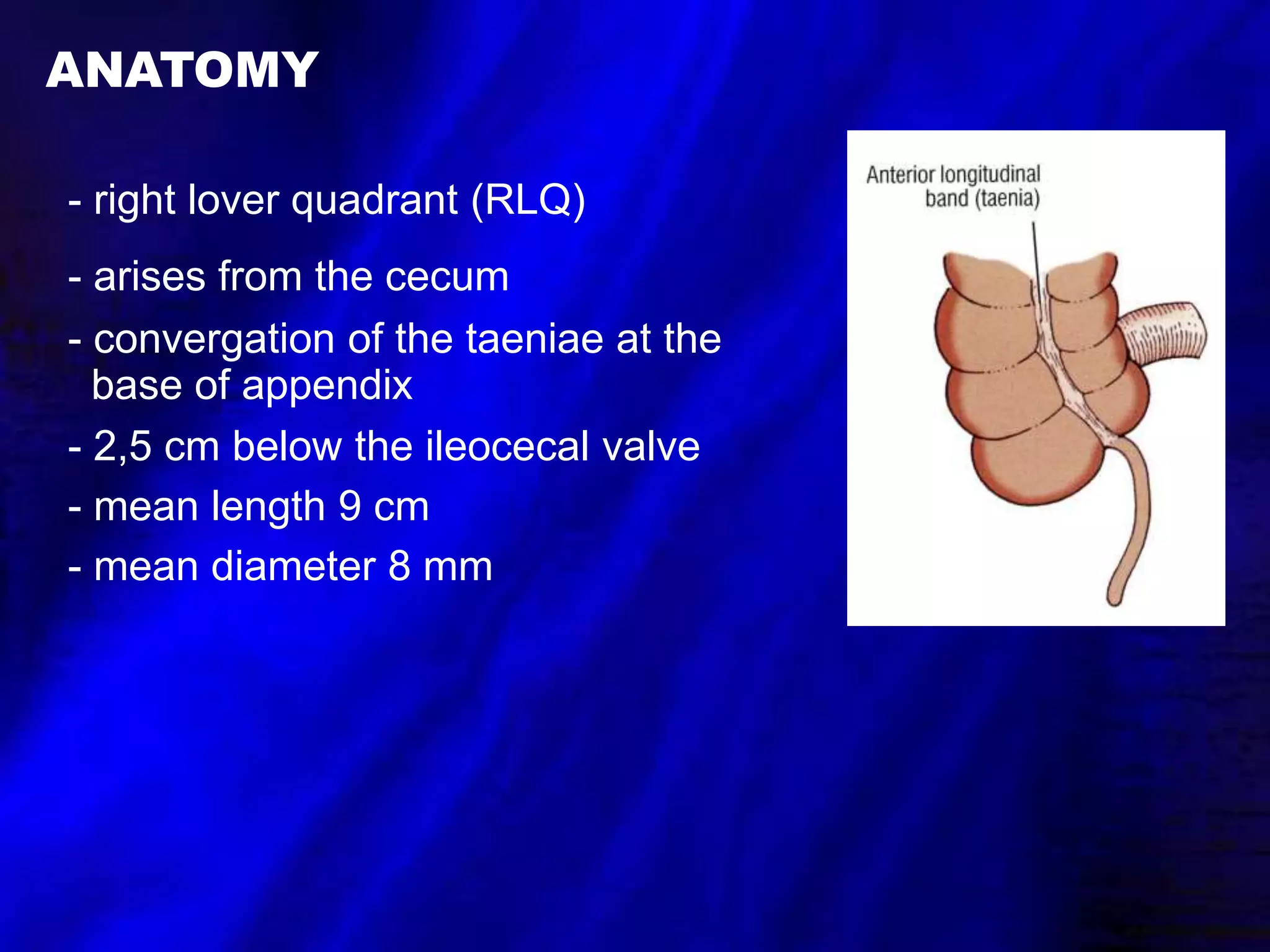 ANATOMY

- right lover quadrant (RLQ)

- arises from the cecum

- convergation of the taeniae at the base of appendix

- 2,5 cm below the ileocecal valve

- mean length 9 cm

- mean diameter 8 mm

Anterior longitudinal band (taenia)